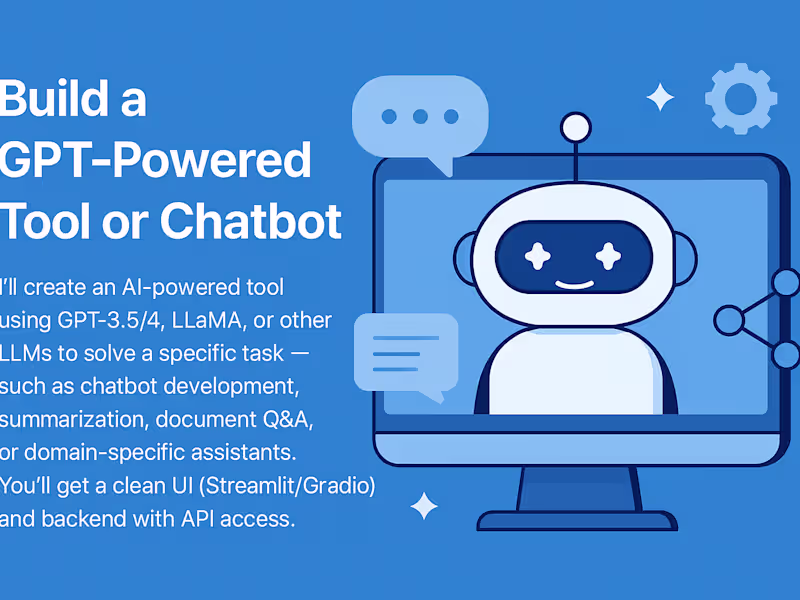 Build a GPT-Powered Tool or Chatbot

I'll create an AI-powered tool using GPT-3.5/4, LLaMA, or other LLMs to solve a specific task — such as chatbot development, summarization, document Q&A, or domain-specific assistants. You'll get a clean UI (Streamlit/Gradio) and backend with API access.